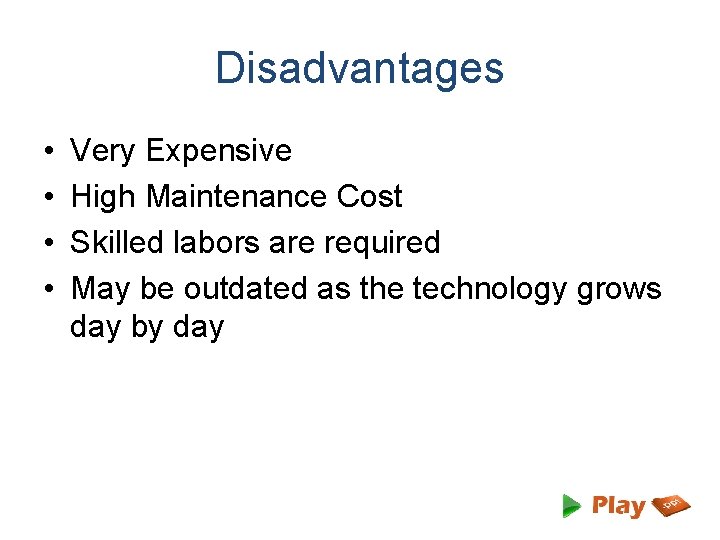 Disadvantages

• Very Expensive
• High Maintenance Cost
• Skilled labors are required
• May be outdated as the technology grows day by day

Play .ppt